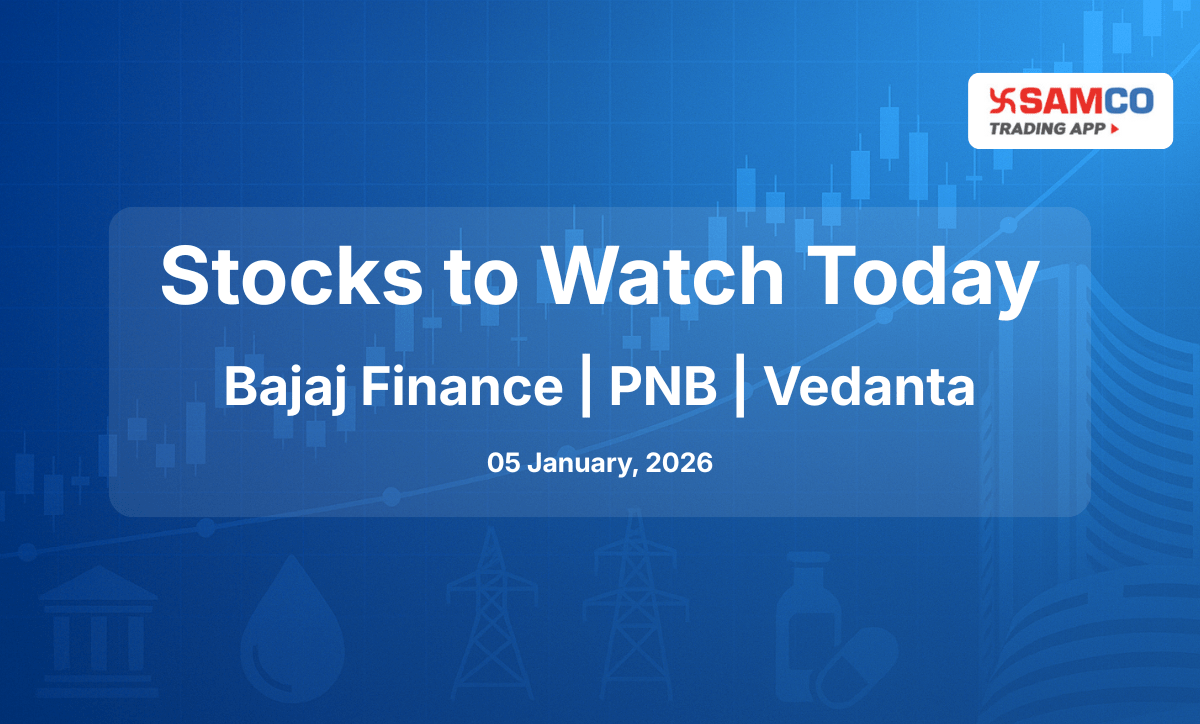 SAMCO
TRADING APP

Stocks to Watch Today

Bajaj Finance | PNB | Vedanta

05 January, 2026